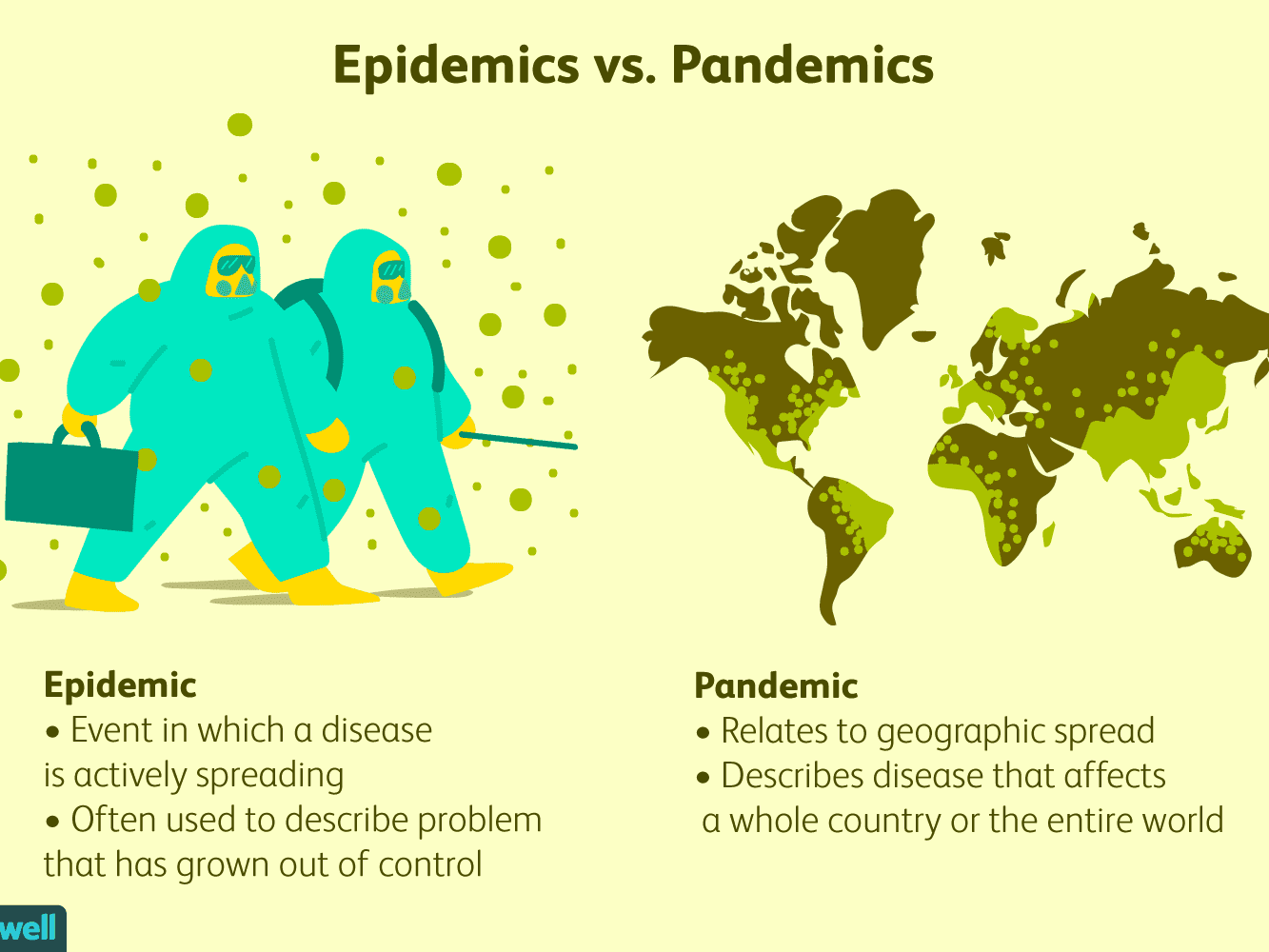 Epidemics vs. Pandemics

Epidemic
• Event in which a disease is actively spreading
• Often used to describe problem that has grown out of control

Pandemic
• Relates to geographic spread
• Describes disease that affects a whole country or the entire world

well